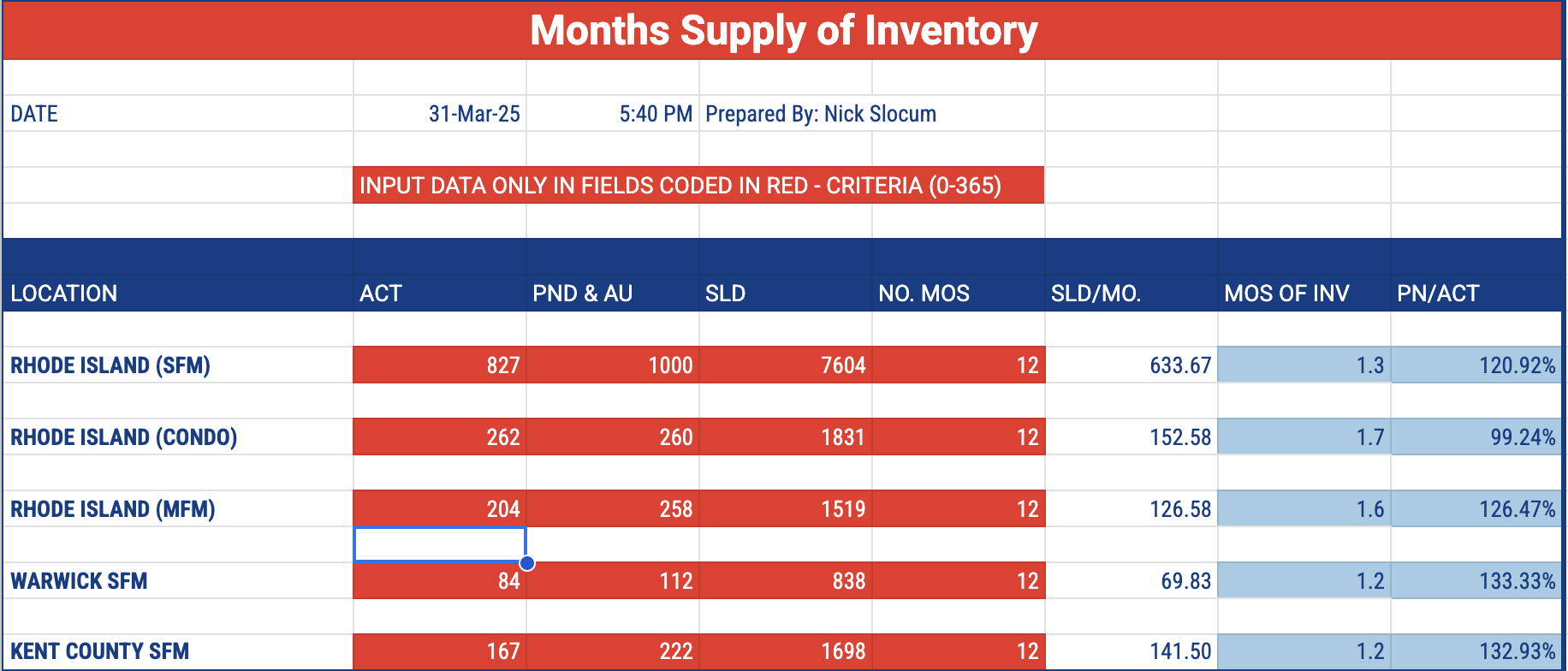 Months Supply of Inventory

DATE 31-Mar-25 5:40 PM Prepared By: Nick Slocum

INPUT DATA ONLY IN FIELDS CODED IN RED - CRITERIA (0-365)

| LOCATION | ACT | PND & AU | SLD | NO. MOS | SLD/MO. | MOS OF INV | PN/ACT |
|---|---|---|---|---|---|---|---|
| RHODE ISLAND (SFM) | 827 | 1000 | 7604 | 12 | 633.67 | 1.3 | 120.92% |
| RHODE ISLAND (CONDO) | 262 | 260 | 1831 | 12 | 152.58 | 1.7 | 99.24% |
| RHODE ISLAND (MFM) | 204 | 258 | 1519 | 12 | 126.58 | 1.6 | 126.47% |
| WARWICK SFM | 84 | 112 | 838 | 12 | 69.83 | 1.2 | 133.33% |
| KENT COUNTY SFM | 167 | 222 | 1698 | 12 | 141.50 | 1.2 | 132.93% |